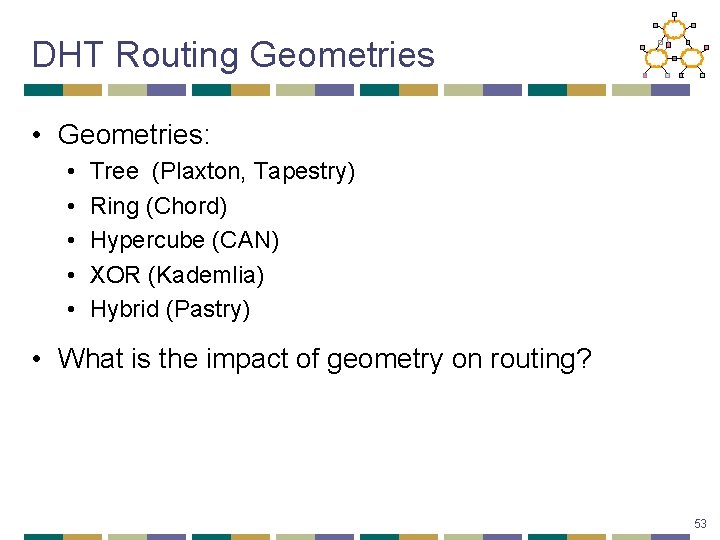 DHT Routing Geometries

• Geometries:
  • Tree (Plaxton, Tapestry)
  • Ring (Chord)
  • Hypercube (CAN)
  • XOR (Kademlia)
  • Hybrid (Pastry)

• What is the impact of geometry on routing?

53